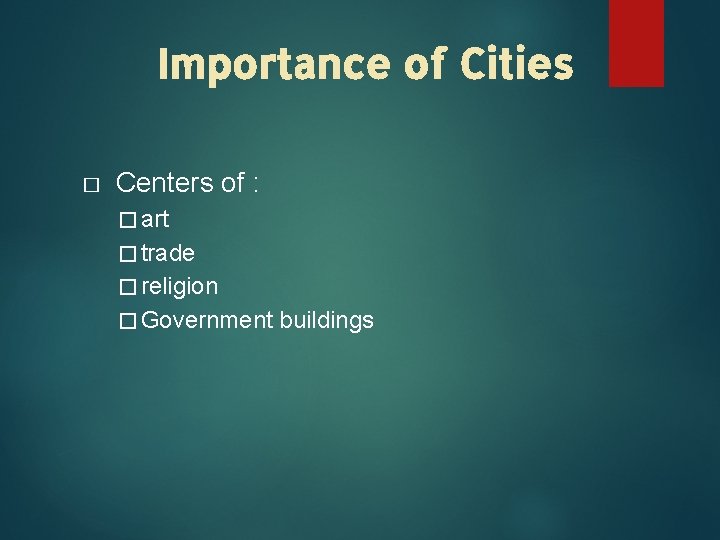 Importance of Cities

□ Centers of :

□ art
□ trade
□ religion
□ Government buildings